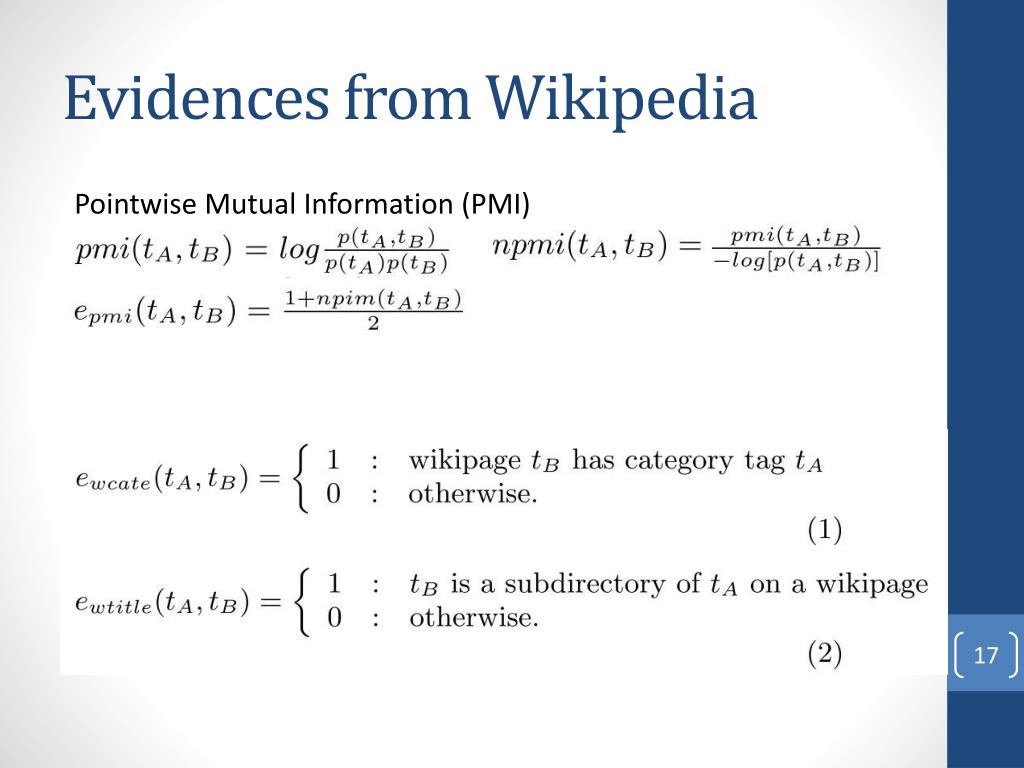 Evidences from Wikipedia

Pointwise Mutual Information (PMI)

$pmi(t_A, t_B) = log\frac{p(t_A,t_B)}{p(t_A)p(t_B)}$ $npmi(t_A, t_B) = \frac{pmi(t_A,t_B)}{-log[p(t_A,t_B)]}$

$e_{pmi}(t_A, t_B) = \frac{1+npim(t_A,t_B)}{2}$

$e_{wcate}(t_A, t_B) = \begin{cases} 1 & : \text{wikipage } t_B \text{ has category tag } t_A \\ 0 & : \text{otherwise.} \end{cases}$ (1)

$e_{wtitle}(t_A, t_B) = \begin{cases} 1 & : t_B \text{ is a subdirectory of } t_A \text{ on a wikipage} \\ 0 & : \text{otherwise.} \end{cases}$ (2)

17